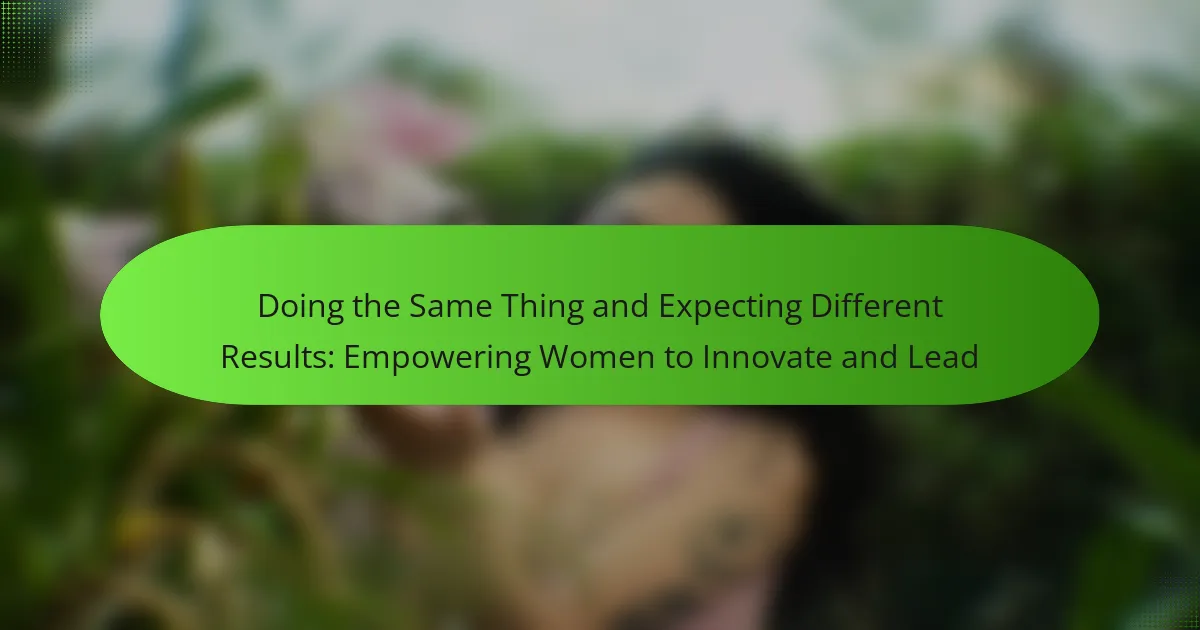 Doing the Same Thing and Expecting Different Results: Empowering Women to Innovate and Lead